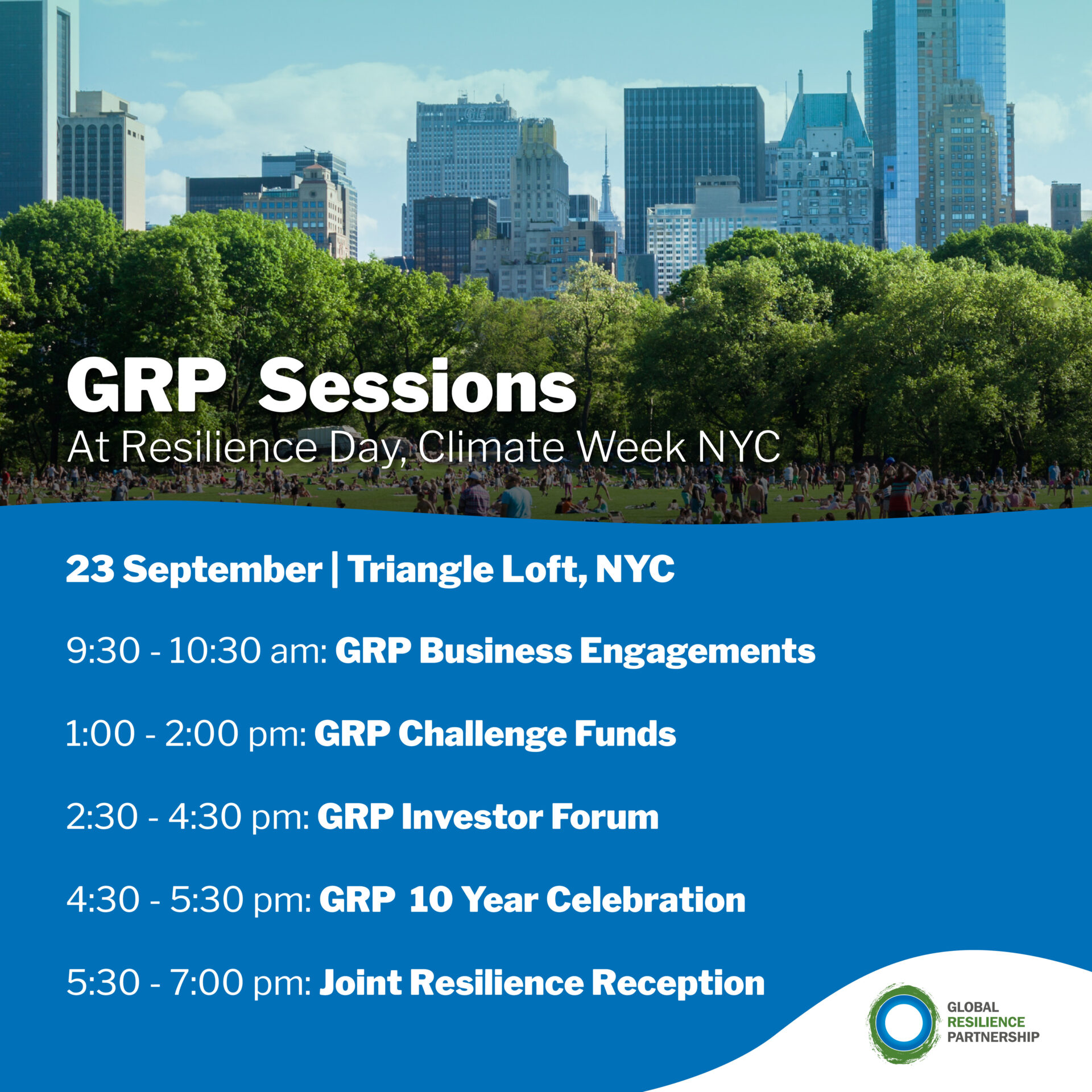 GE

GRP Sessions
At Resilience Day, Climate Week NYC

23 September | Triangle Loft, NYC

9:30 - 10:30 am: GRP Business Engagements

1:00 - 2:00 pm: GRP Challenge Funds

2:30 - 4:30 pm: GRP Investor Forum

4:30 - 5:30 pm: GRP 10 Year Celebration

5:30 - 7:00 pm: Joint Resilience Reception

GLOBAL RESILIENCE PARTNERSHIP